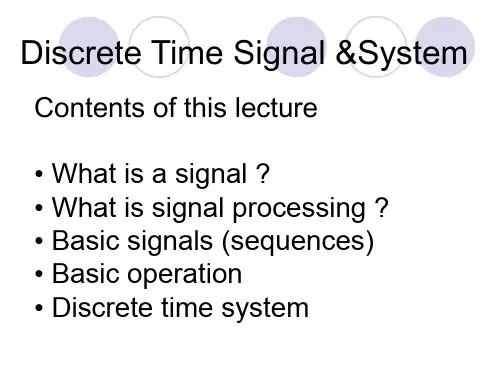 Discrete Time Signal &System

Contents of this lecture

• What is a signal ?
• What is signal processing ?
• Basic signals (sequences)
• Basic operation
• Discrete time system